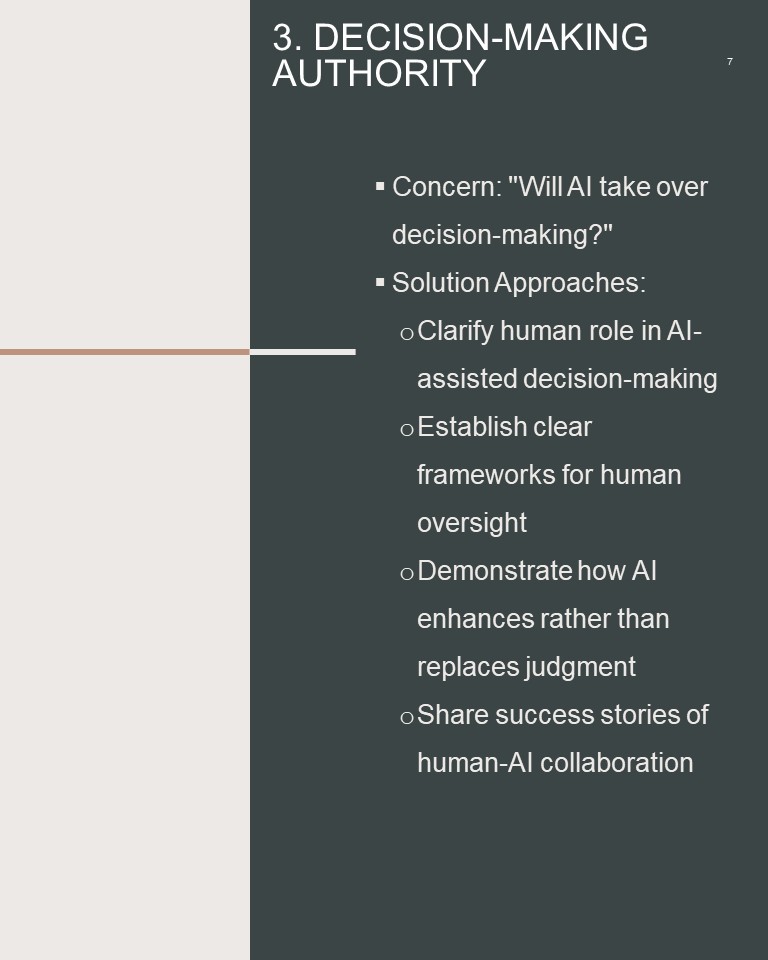 3. DECISION-MAKING AUTHORITY

7

▪ Concern: "Will AI take over decision-making?"
▪ Solution Approaches:
o Clarify human role in AI-assisted decision-making
o Establish clear frameworks for human oversight
o Demonstrate how AI enhances rather than replaces judgment
o Share success stories of human-AI collaboration